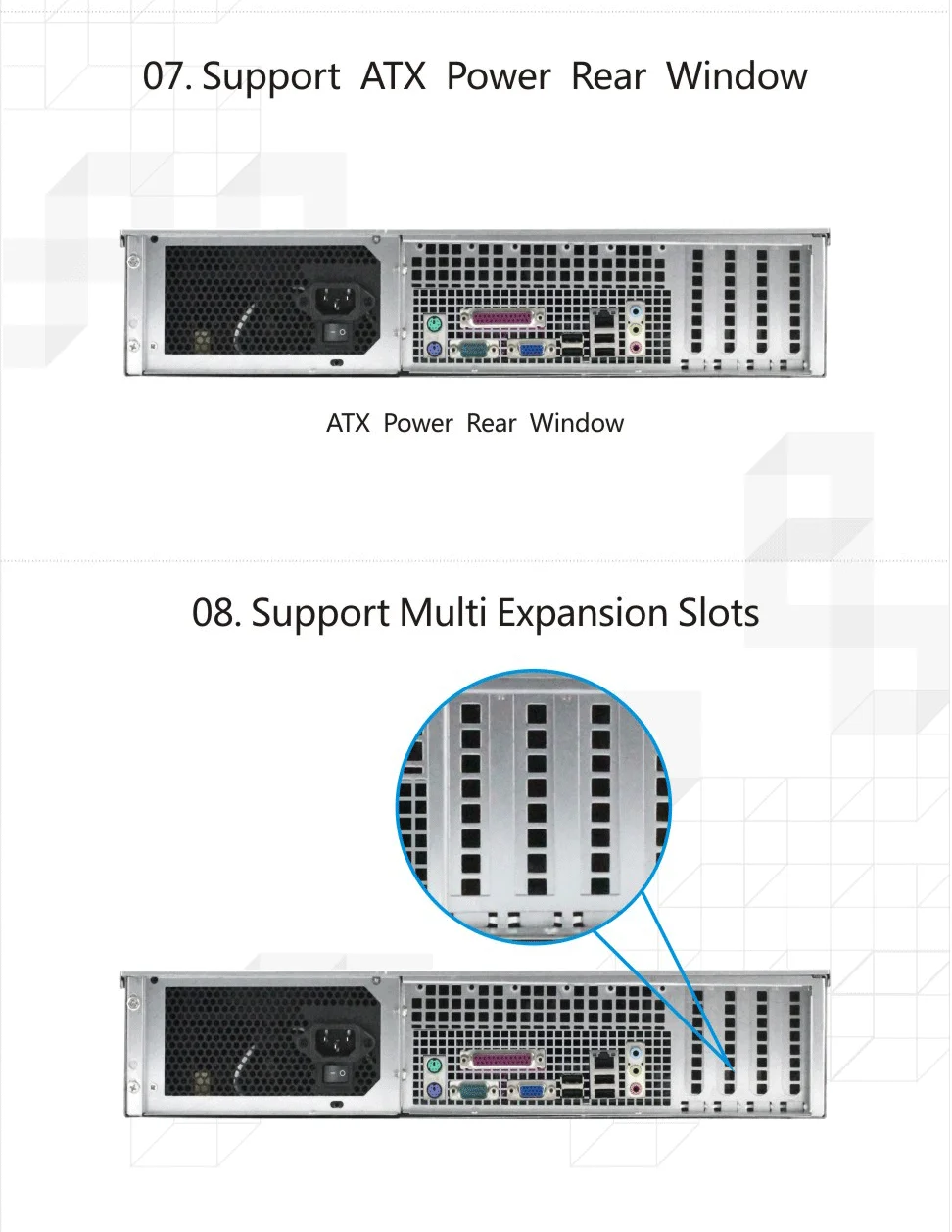 07. Support ATX Power Rear Window

ATX Power Rear Window

08. Support Multi Expansion Slots